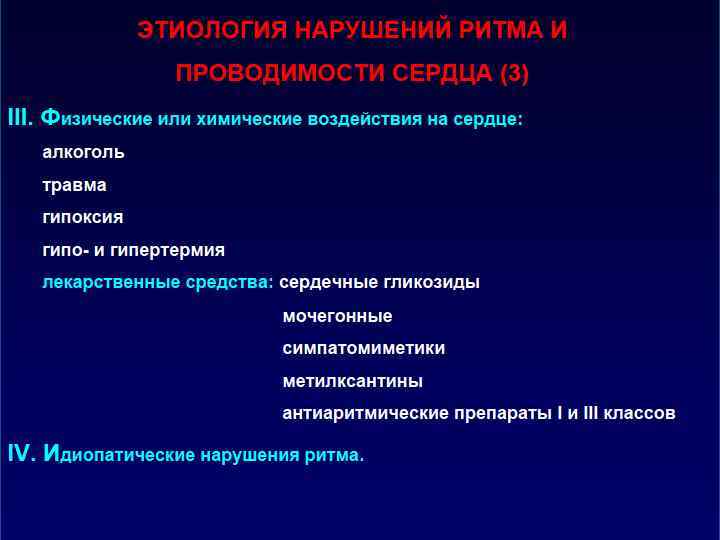 ЭТИОЛОГИЯ НАРУШЕНИЙ РИТМА И ПРОВОДИМОСТИ СЕРДЦА (3)

III. Физические или химические воздействия на сердце:

алкоголь

травма

гипоксия

гипо- и гипертермия

лекарственные средства: сердечные гликозиды

мочегонные

симпатомиметики

метилксантины

антиаритмические препараты I и III классов

IV. Идиопатические нарушения ритма.